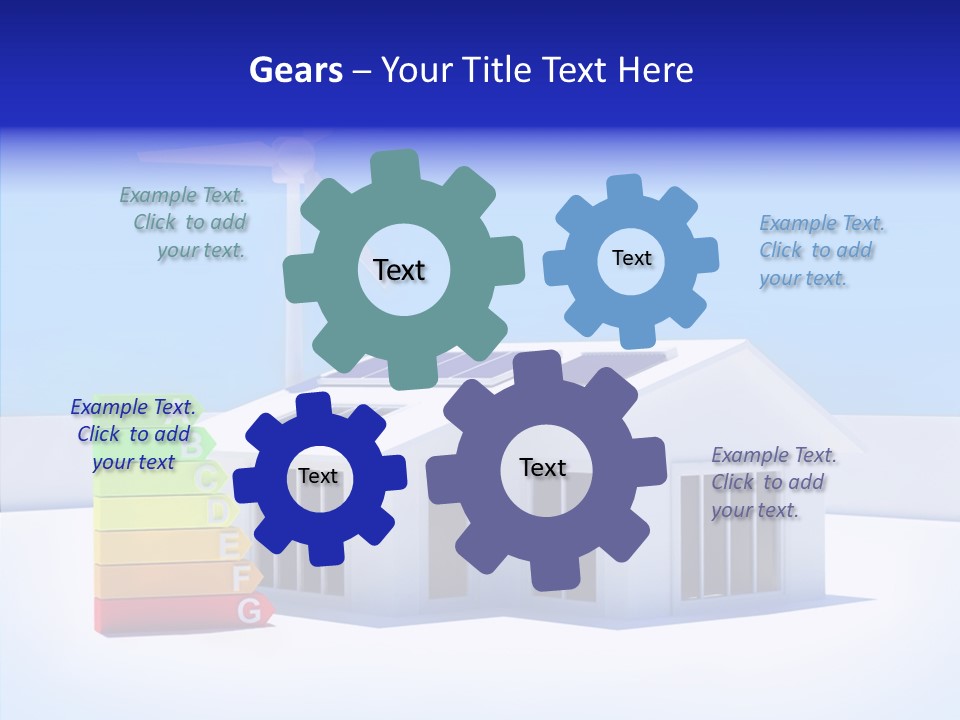 Gears – Your Title Text Here

Example Text. Click to add your text.

Text

Text

Example Text. Click to add your text.

Example Text. Click to add your text

Text

Text

Example Text. Click to add your text.

B
C
D
E
F
G